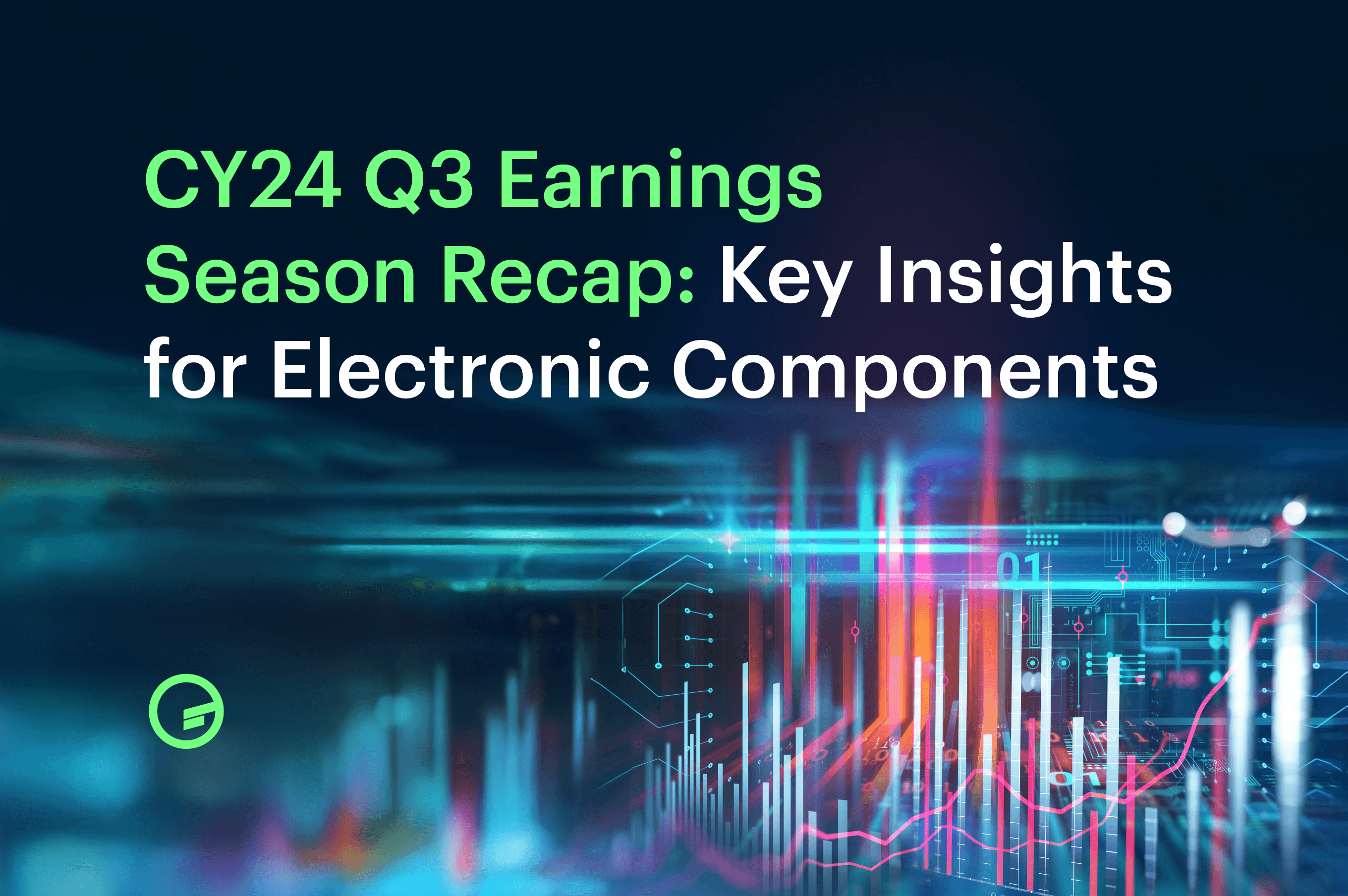 CY24 Q3 Earnings Season Recap: Key Insights for Electronic Components

01